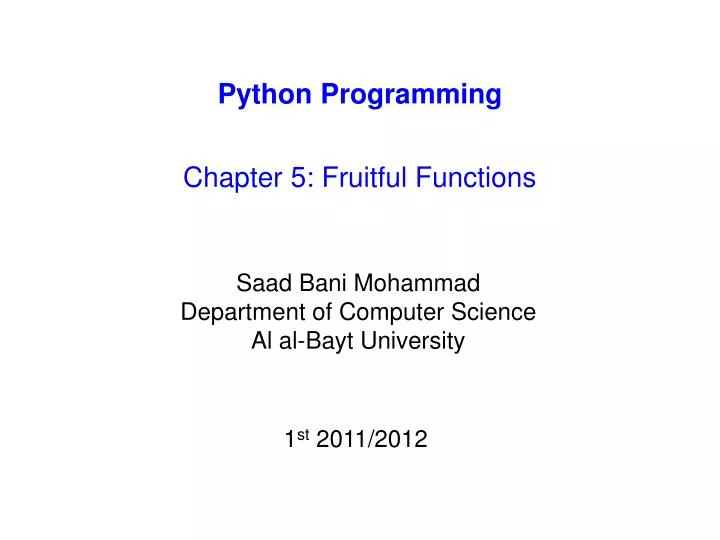 Python Programming

Chapter 5: Fruitful Functions

Saad Bani Mohammad
Department of Computer Science
Al al-Bayt University

1$^{st}$ 2011/2012